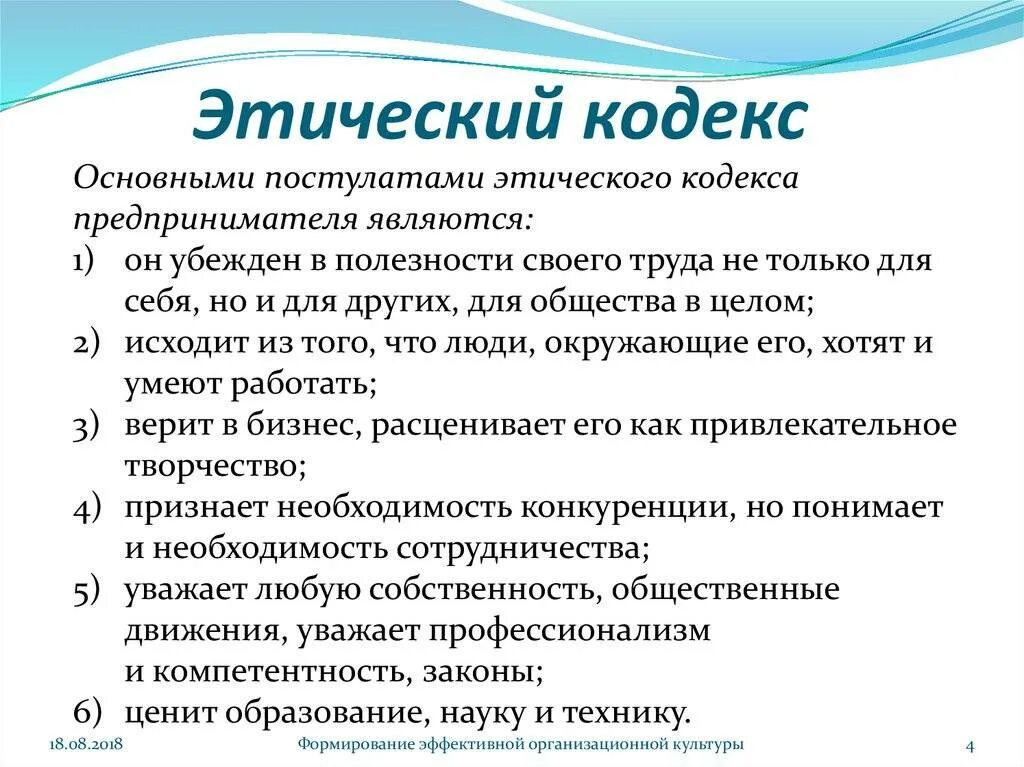 Этический кодекс

Основными постулатами этического кодекса предпринимателя являются:

1) он убежден в полезности своего труда не только для себя, но и для других, для общества в целом;
2) исходит из того, что люди, окружающие его, хотят и умеют работать;
3) верит в бизнес, расценивает его как привлекательное творчество;
4) признает необходимость конкуренции, но понимает и необходимость сотрудничества;
5) уважает любую собственность, общественные движения, уважает профессионализм и компетентность, законы;
6) ценит образование, науку и технику.

18.08.2018 Формирование эффективной организационной культуры 4